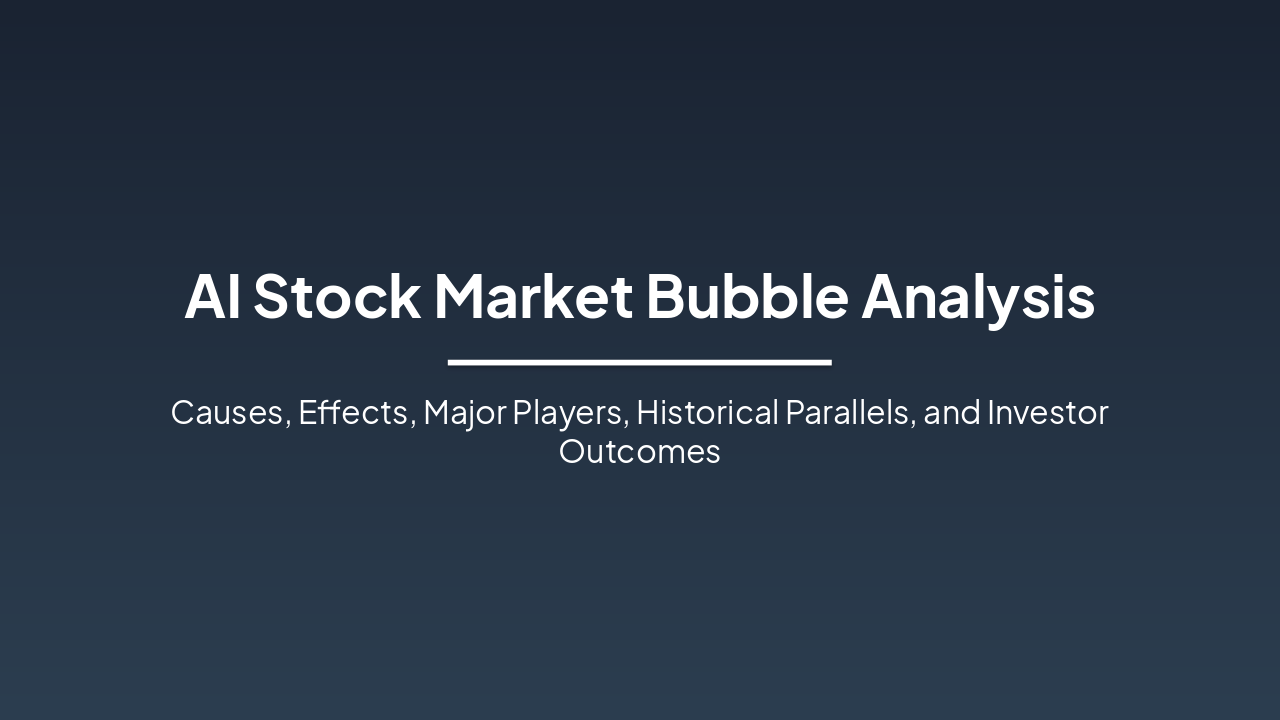 AI Stock Market Bubble Analysis

Causes, Effects, Major Players, Historical Parallels, and Investor Outcomes